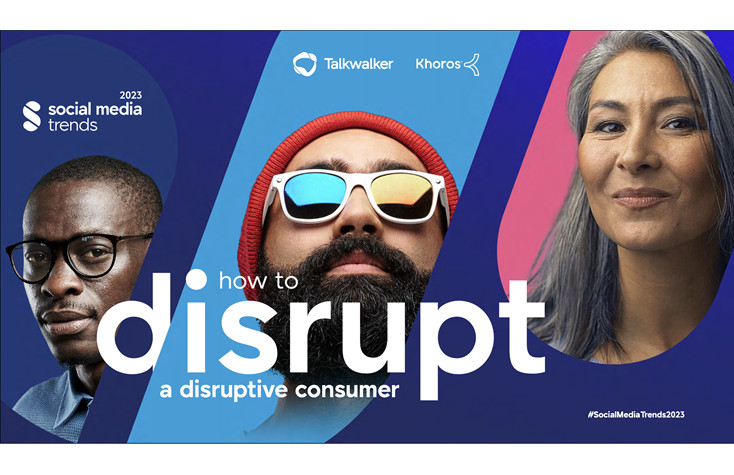 Talkwalker Khoros

2023
social media trends

how to
disrupt
a disruptive consumer

#SocialMediaTrends2023